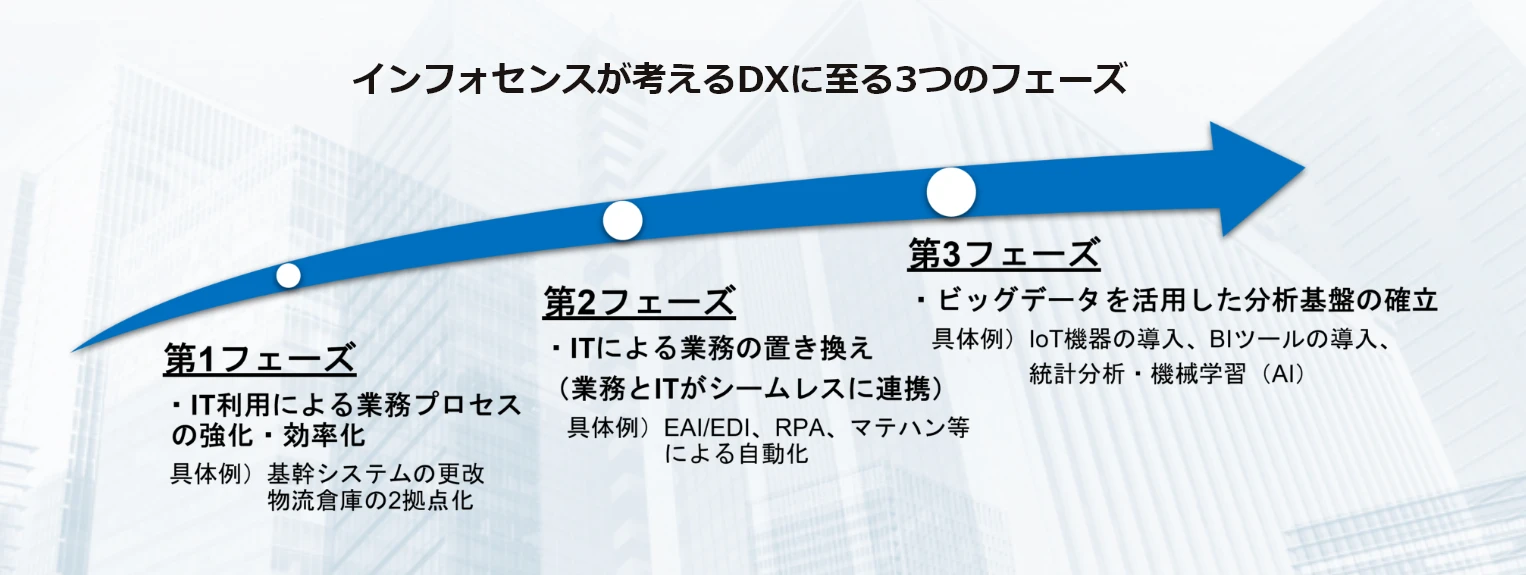 インフォセンスが考えるDXに至る3つのフェーズ

第1フェーズ

・IT利用による業務プロセスの強化・効率化

具体例）基幹システムの更改
物流倉庫の2拠点化

第2フェーズ

・ITによる業務の置き換え
（業務とITがシームレスに連携）

具体例）EAI/EDI、RPA、マテハン等による自動化

第3フェーズ

・ビッグデータを活用した分析基盤の確立

具体例）IoT機器の導入、BIツールの導入、
統計分析・機械学習（AI）